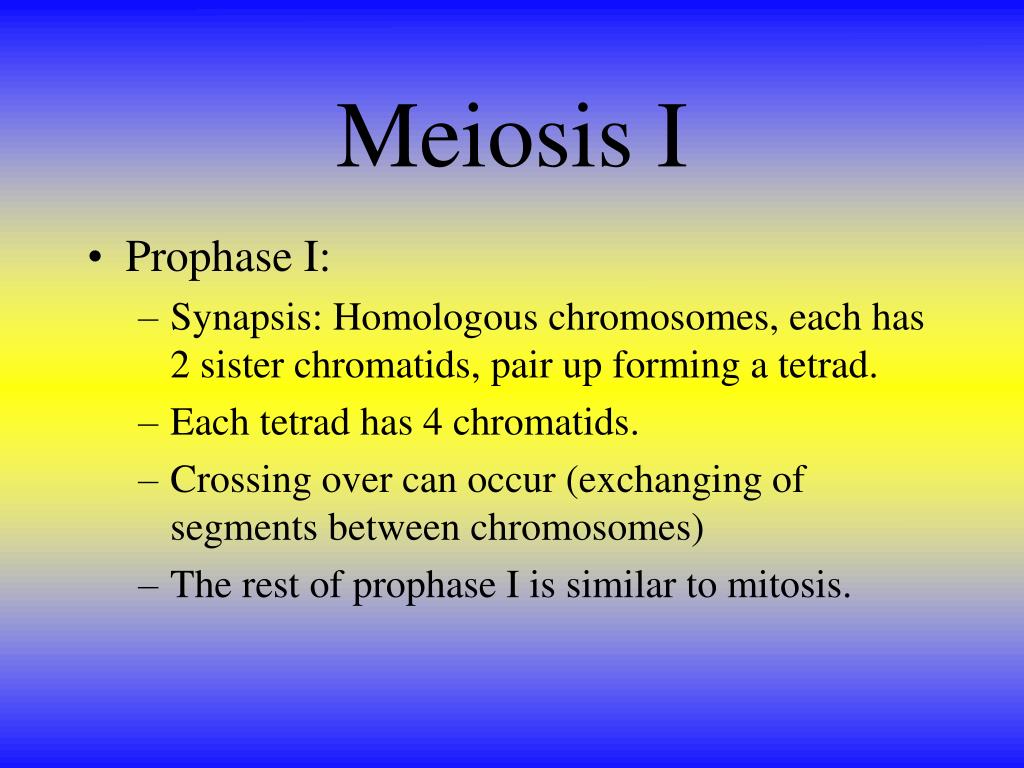 Meiosis I

• Prophase I:
 – Synapsis: Homologous chromosomes, each has 2 sister chromatids, pair up forming a tetrad.
 – Each tetrad has 4 chromatids.
 – Crossing over can occur (exchanging of segments between chromosomes)
 – The rest of prophase I is similar to mitosis.